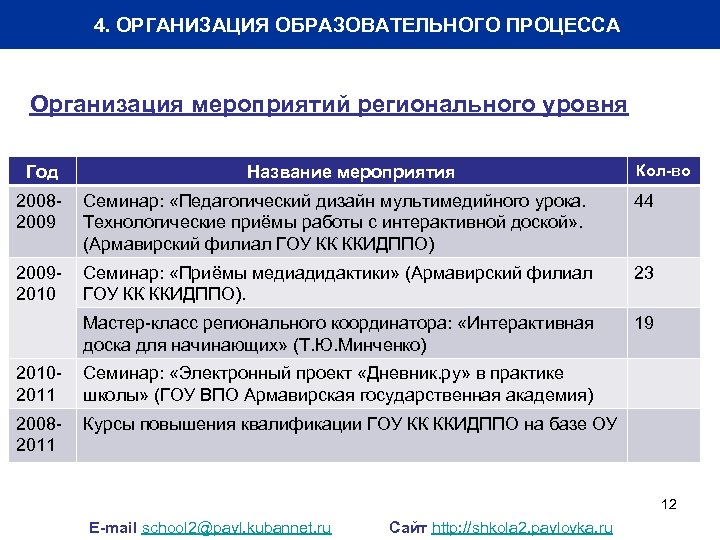 4. ОРГАНИЗАЦИЯ ОБРАЗОВАТЕЛЬНОГО ПРОЦЕССА

Организация мероприятий регионального уровня

| Год | Название мероприятия | Кол-во |
|---|---|---|
| 2008-2009 | Семинар: «Педагогический дизайн мультимедийного урока. Технологические приёмы работы с интерактивной доской». (Армавирский филиал ГОУ КК ККИДППО) | 44 |
| 2009-2010 | Семинар: «Приёмы медиадидактики» (Армавирский филиал ГОУ КК ККИДППО). | 23 |
| | Мастер-класс регионального координатора: «Интерактивная доска для начинающих» (Т.Ю.Минченко) | 19 |
| 2010-2011 | Семинар: «Электронный проект «Дневник.ру» в практике школы» (ГОУ ВПО Армавирская государственная академия) | |
| 2008-2011 | Курсы повышения квалификации ГОУ КК ККИДППО на базе ОУ | |

12

E-mail school2@pavl.kubannet.ru Сайт http://shkola2.pavlovka.ru